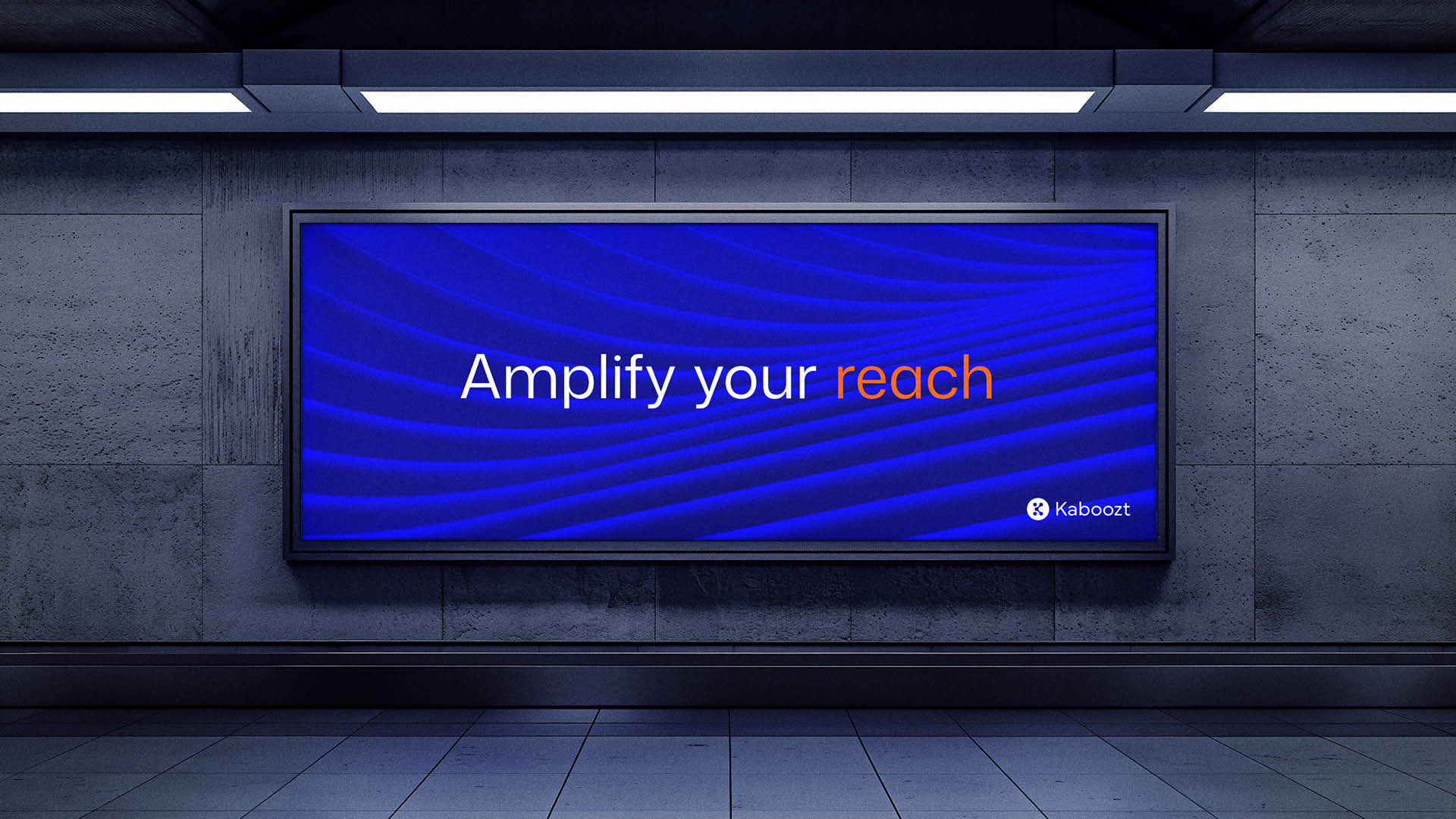 Amplify your reach

Kaboozt